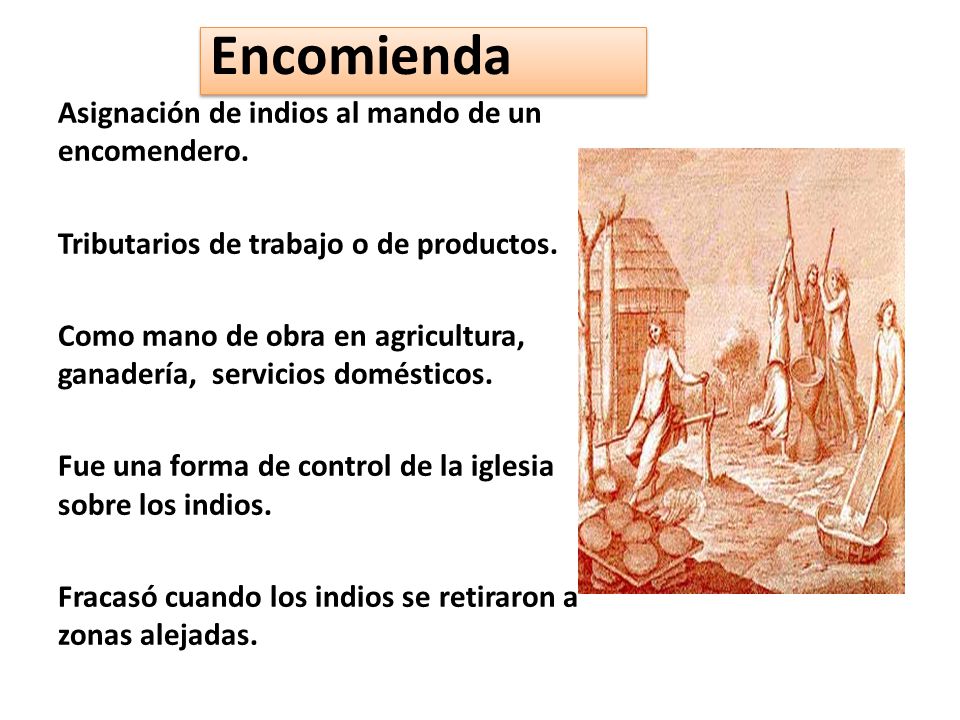 Encomienda

Asignación de indios al mando de un encomendero.

Tributarios de trabajo o de productos.

Como mano de obra en agricultura, ganadería, servicios domésticos.

Fue una forma de control de la iglesia sobre los indios.

Fracasó cuando los indios se retiraron a zonas alejadas.